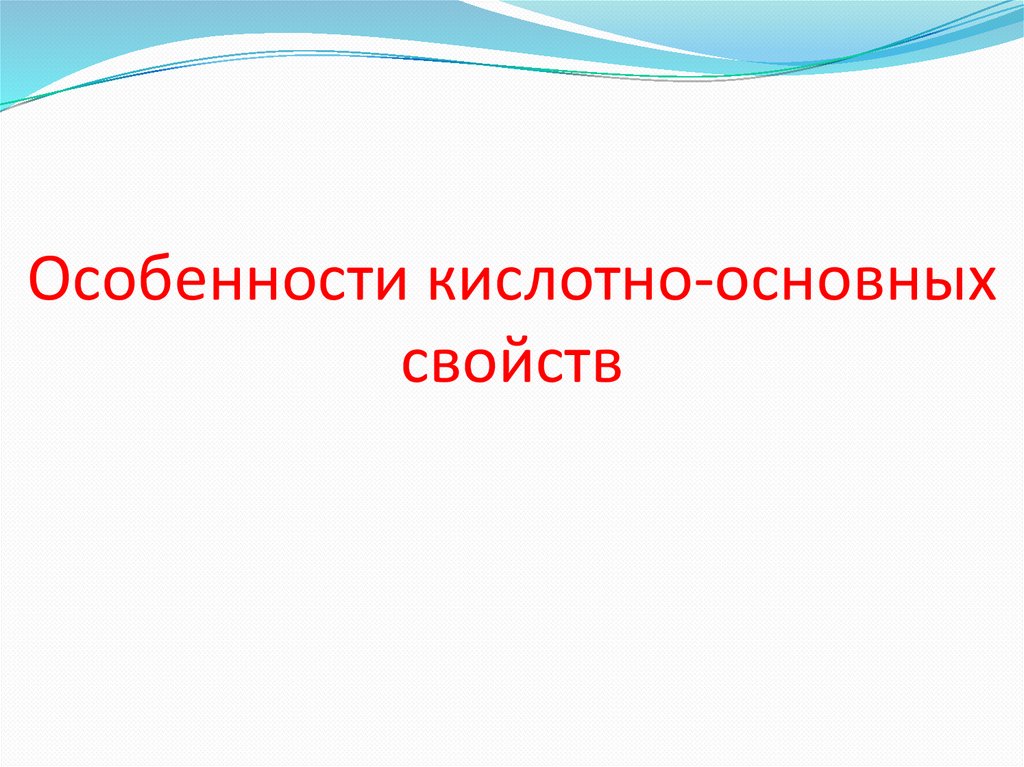 Особенности кислотно-основных свойств